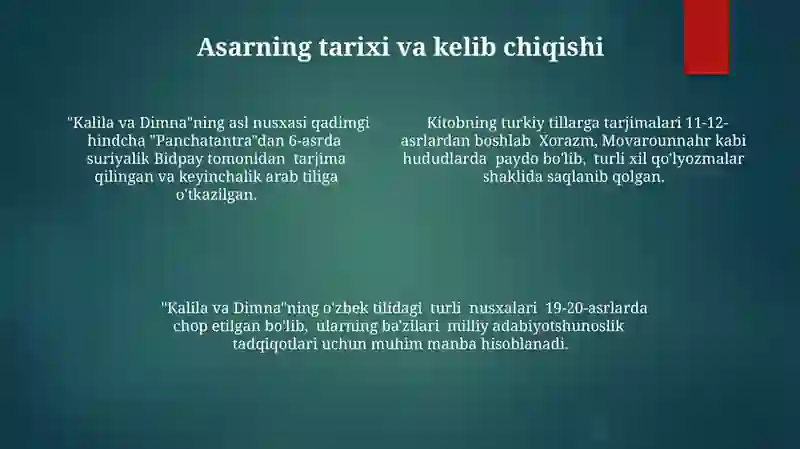 Asarning tarixi va kelib chiqishi

"Kalila va Dimna"ning asl nusxasi qadimgi hindcha "Panchatantra"dan 6-asrda suriyalik Bidpay tomonidan tarjima qilingan va keyinchalik arab tiliga o'tkazilgan.

Kitobning turkiy tillarga tarjimalari 11-12-asrlardan boshlab Xorazm, Movarounnahr kabi hududlarda paydo bo'lib, turli xil qo'lyozmalar shaklida saqlanib qolgan.

"Kalila va Dimna"ning o'zbek tilidagi turli nusxalari 19-20-asrlarda chop etilgan bo'lib, ularning ba'zilari milliy adabiyotshunoslik tadqiqotlari uchun muhim manba hisoblanadi.